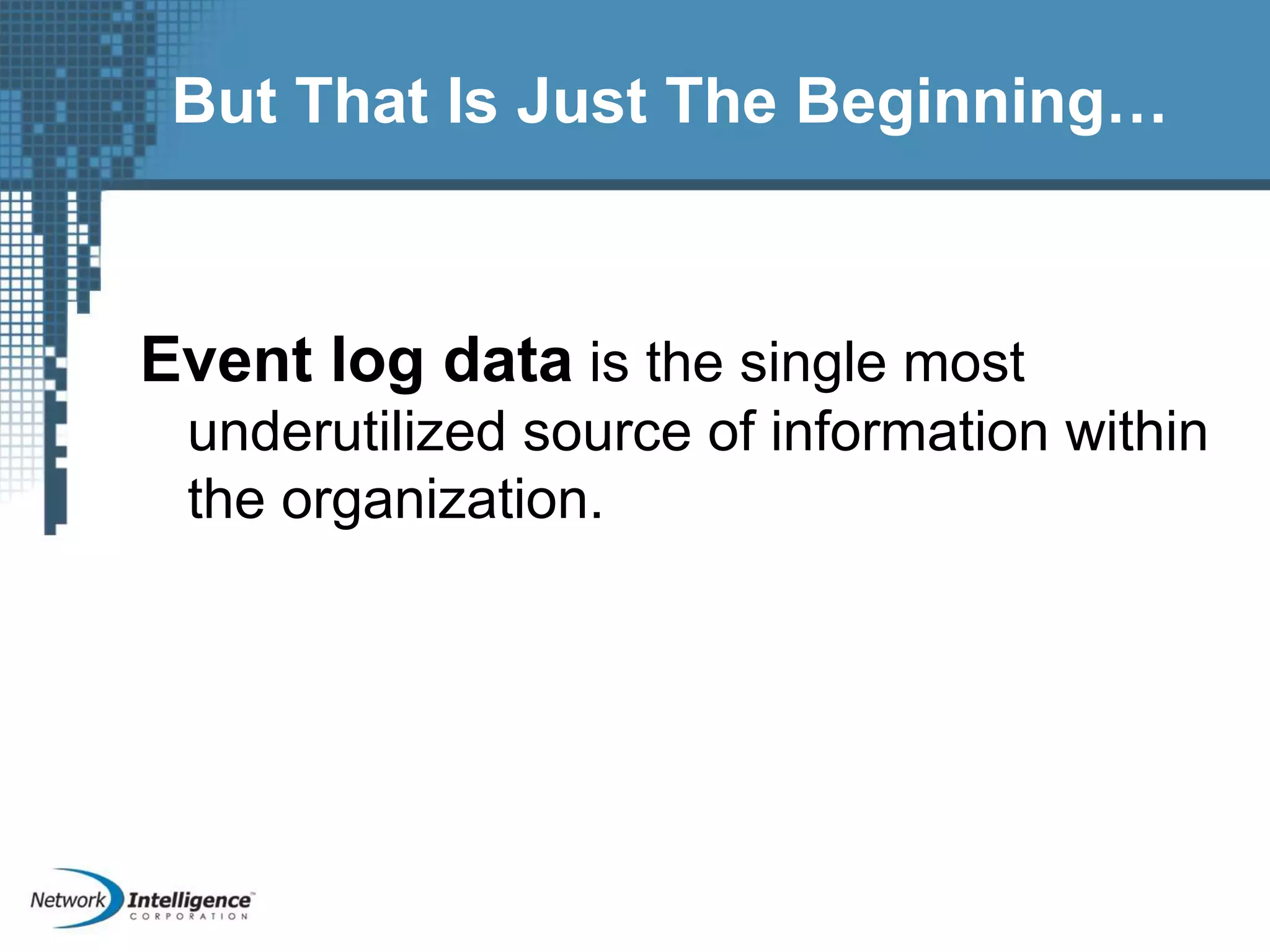 But That Is Just The Beginning…

Event log data is the single most underutilized source of information within the organization.

Network Intelligence™
CORPORATION